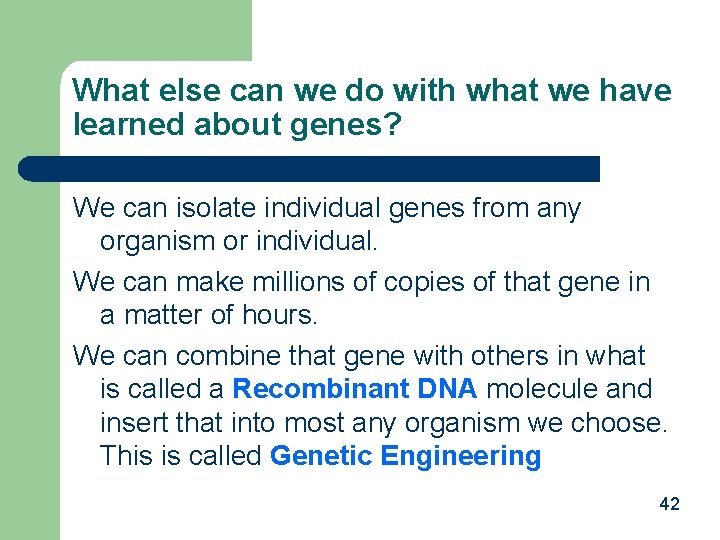 What else can we do with what we have learned about genes?

We can isolate individual genes from any organism or individual.

We can make millions of copies of that gene in a matter of hours.

We can combine that gene with others in what is called a Recombinant DNA molecule and insert that into most any organism we choose. This is called Genetic Engineering

42